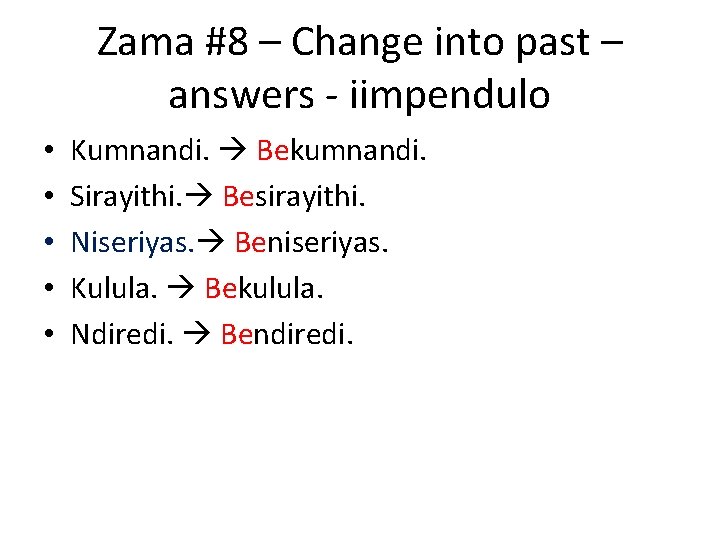 Zama #8 – Change into past – answers - iimpendulo

• Kumnandi. → Bekumnandi.
• Sirayithi.→ Besirayithi.
• Niseriyas.→ Beniseriyas.
• Kulula. → Bekulula.
• Ndiredi. → Bendiredi.